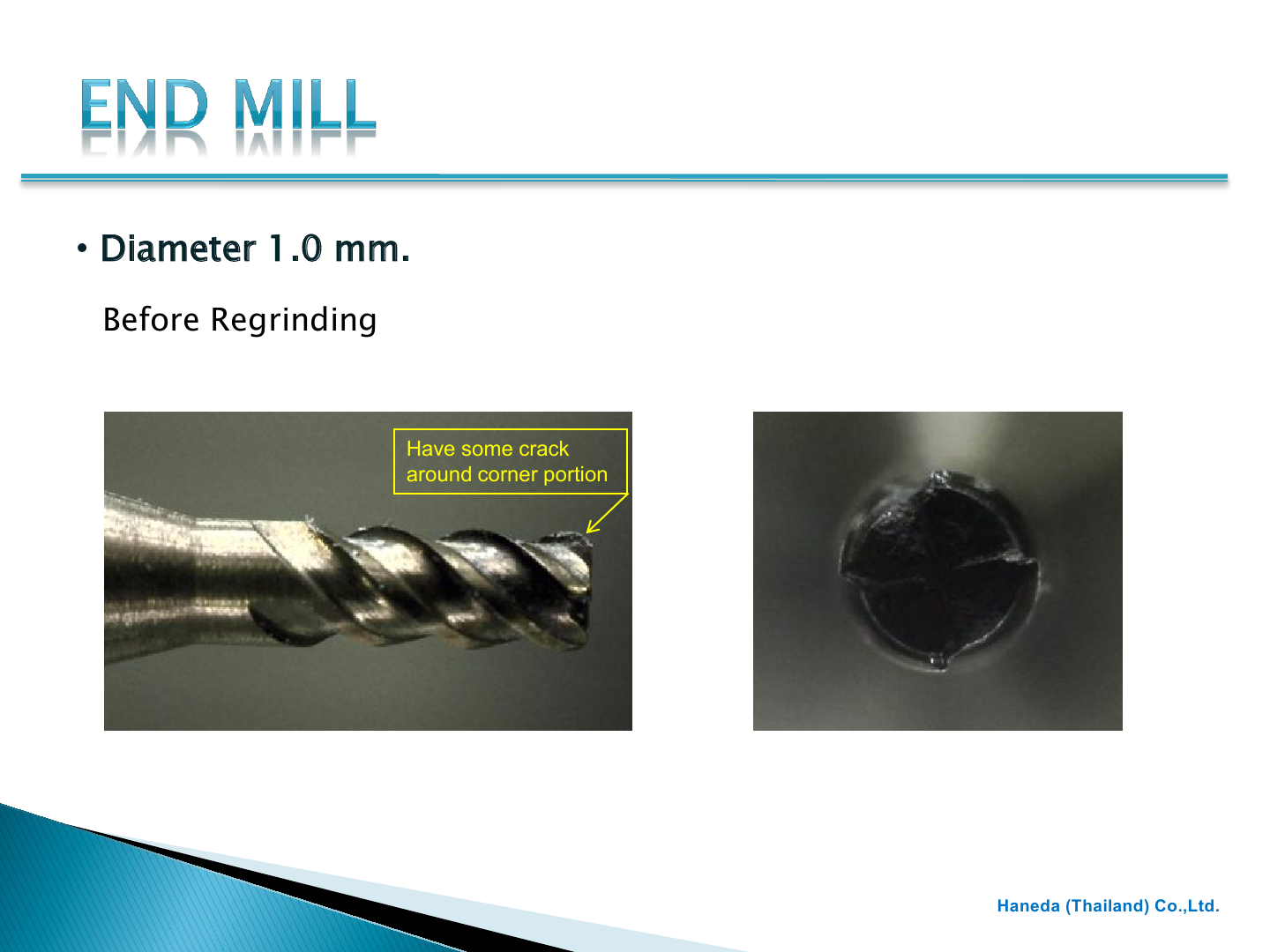 END MILL

• Diameter 1.0 mm.

Before Regrinding

Have some crack around corner portion

Haneda (Thailand) Co.,Ltd.